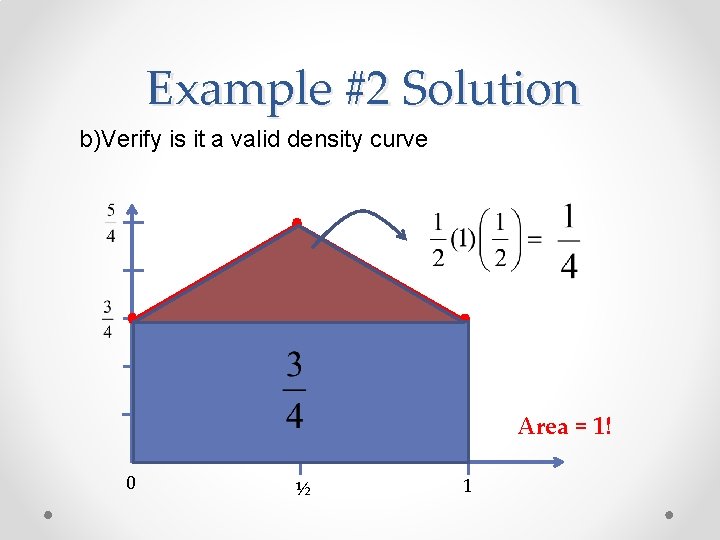 Example #2 Solution

b)Verify is it a valid density curve

$\frac{5}{4}$

$\frac{3}{4}$

$\frac{1}{2}(1)\left(\frac{1}{2}\right) = \frac{1}{4}$

$\frac{3}{4}$

Area = 1!

0

½

1